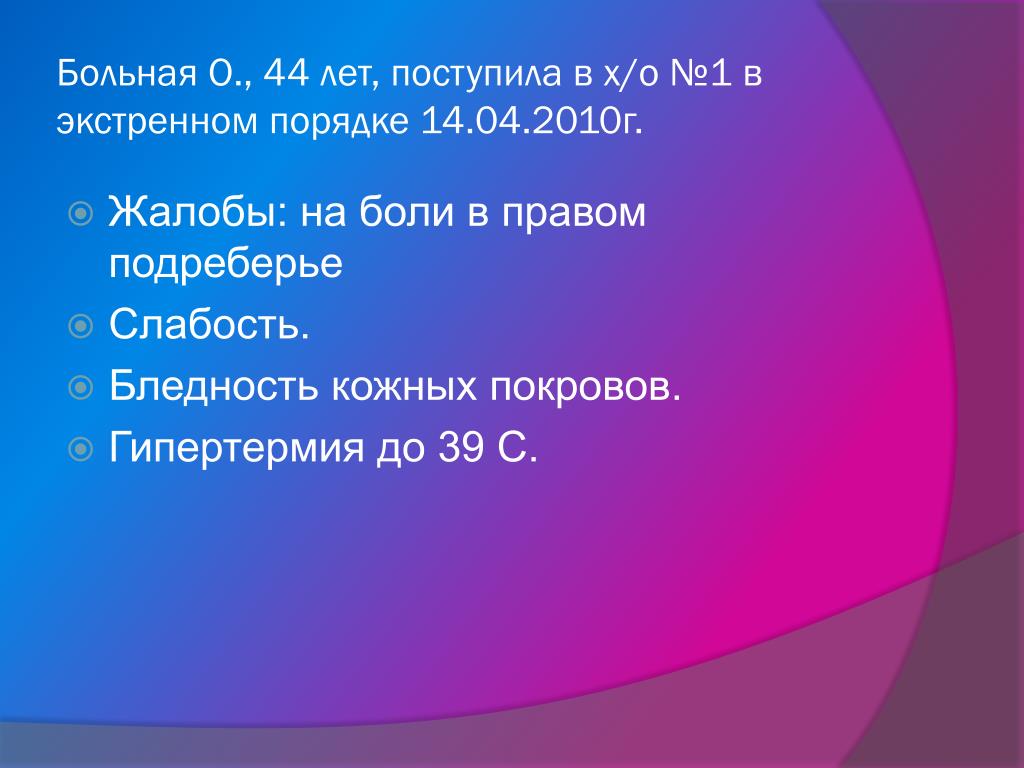 Больная О., 44 лет, поступила в х/о №1 в экстренном порядке 14.04.2010г.

Жалобы: на боли в правом подреберье

Слабость.

Бледность кожных покровов.

Гипертермия до 39 С.